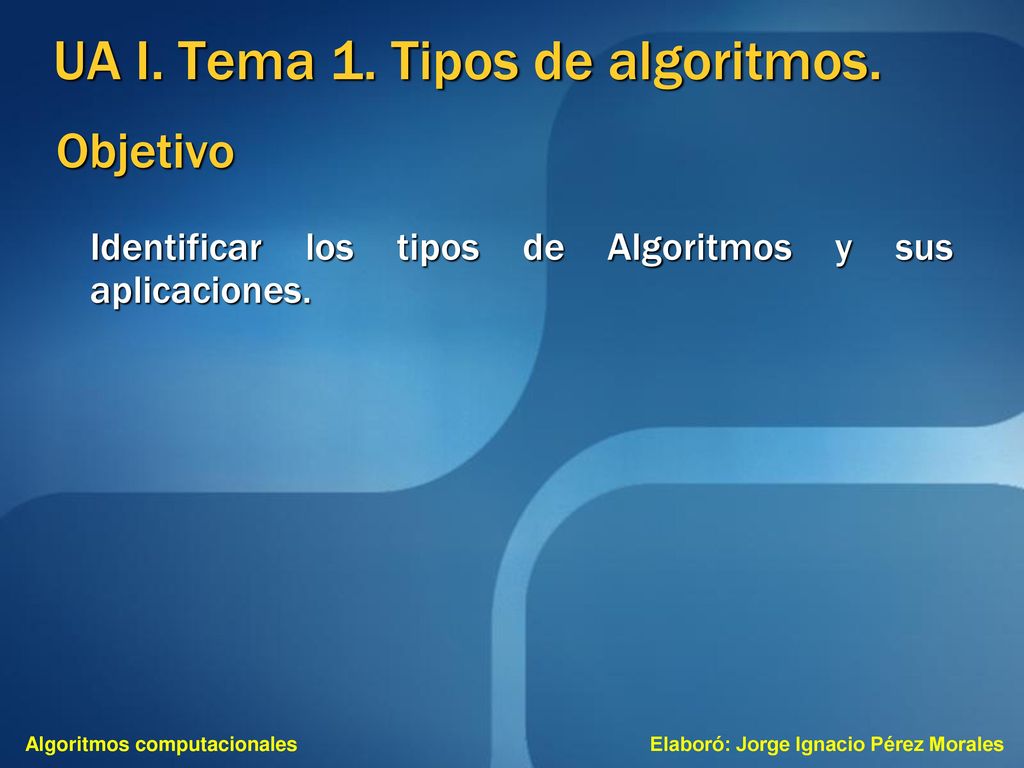 UA I. Tema 1. Tipos de algoritmos.

Objetivo

Identificar los tipos de Algoritmos y sus aplicaciones.

Algoritmos computacionales

Elaboró: Jorge Ignacio Pérez Morales